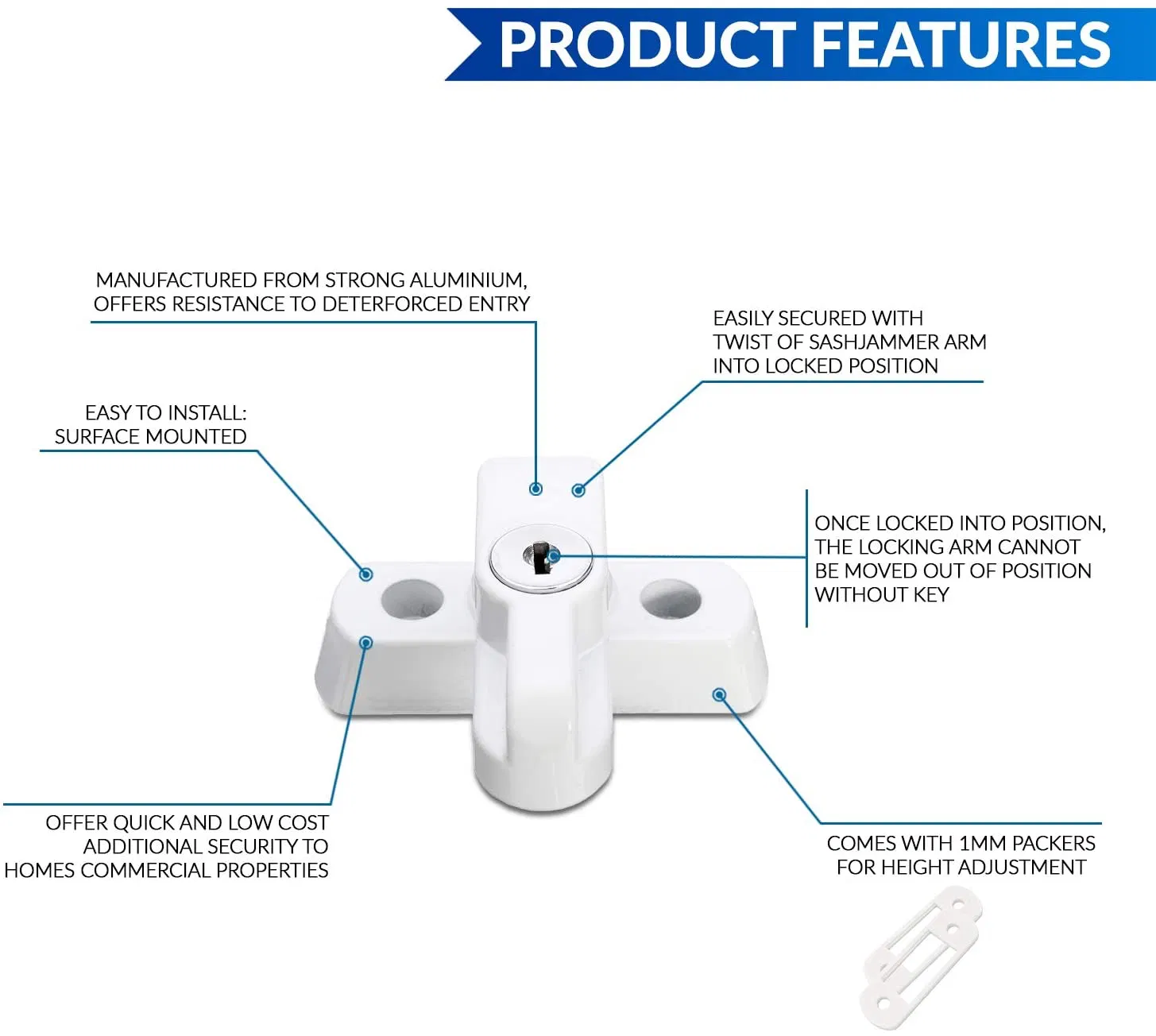 PRODUCT FEATURES

MANUFACTURED FROM STRONG ALUMINIUM, OFFERS RESISTANCE TO DETERFORCED ENTRY

EASILY SECURED WITH TWIST OF SASHJAMMER ARM INTO LOCKED POSITION

EASY TO INSTALL: SURFACE MOUNTED

ONCE LOCKED INTO POSITION, THE LOCKING ARM CANNOT BE MOVED OUT OF POSITION WITHOUT KEY

OFFER QUICK AND LOW COST ADDITIONAL SECURITY TO HOMES COMMERCIAL PROPERTIES

COMES WITH 1MM PACKERS FOR HEIGHT ADJUSTMENT